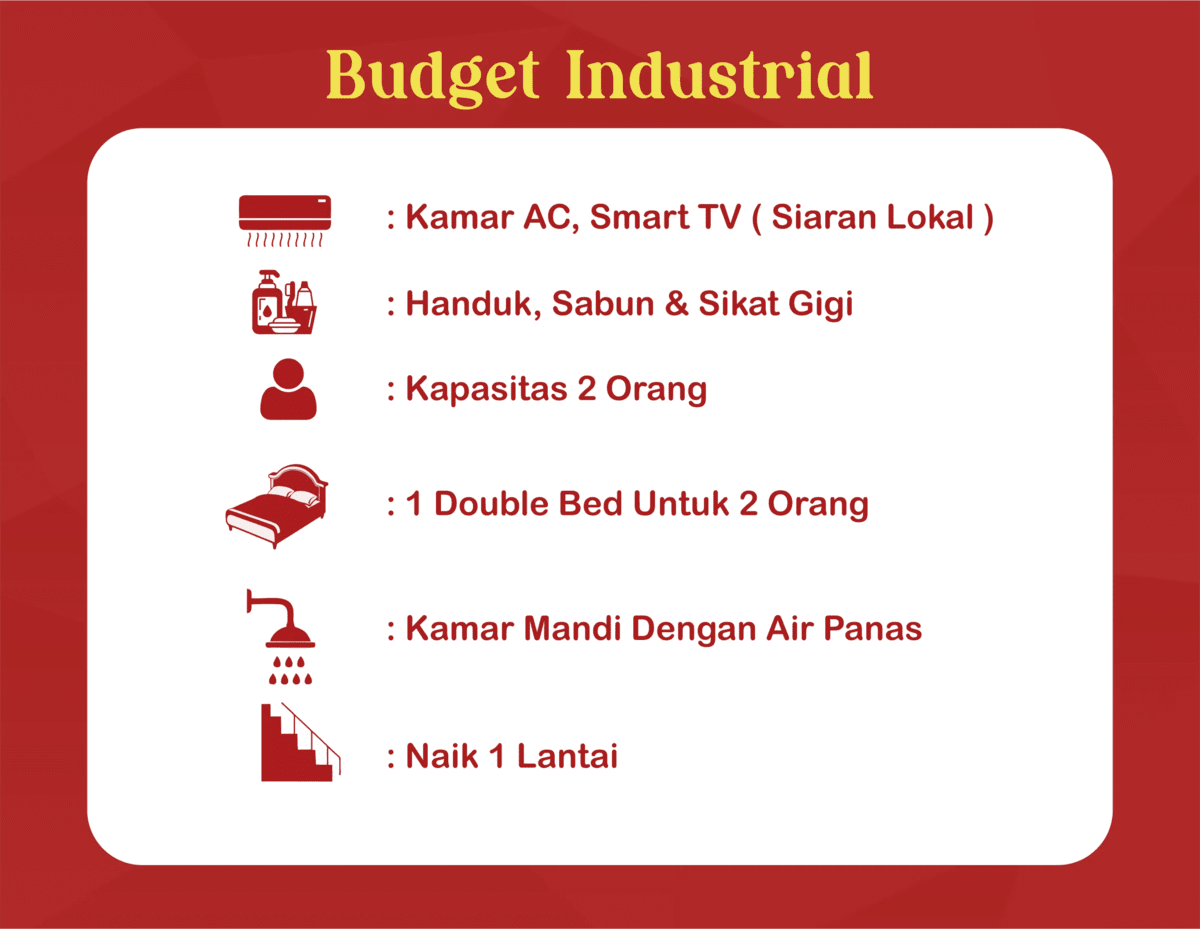 Budget Industrial

: Kamar AC, Smart TV ( Siaran Lokal )

: Handuk, Sabun & Sikat Gigi

: Kapasitas 2 Orang

: 1 Double Bed Untuk 2 Orang

: Kamar Mandi Dengan Air Panas

: Naik 1 Lantai